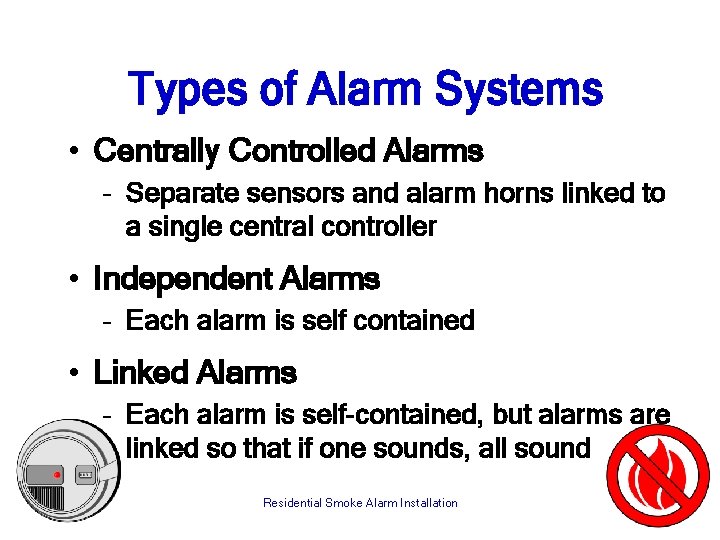 Types of Alarm Systems

• Centrally Controlled Alarms
- Separate sensors and alarm horns linked to a single central controller

• Independent Alarms
- Each alarm is self contained

• Linked Alarms
- Each alarm is self-contained, but alarms are linked so that if one sounds, all sound

Residential Smoke Alarm Installation